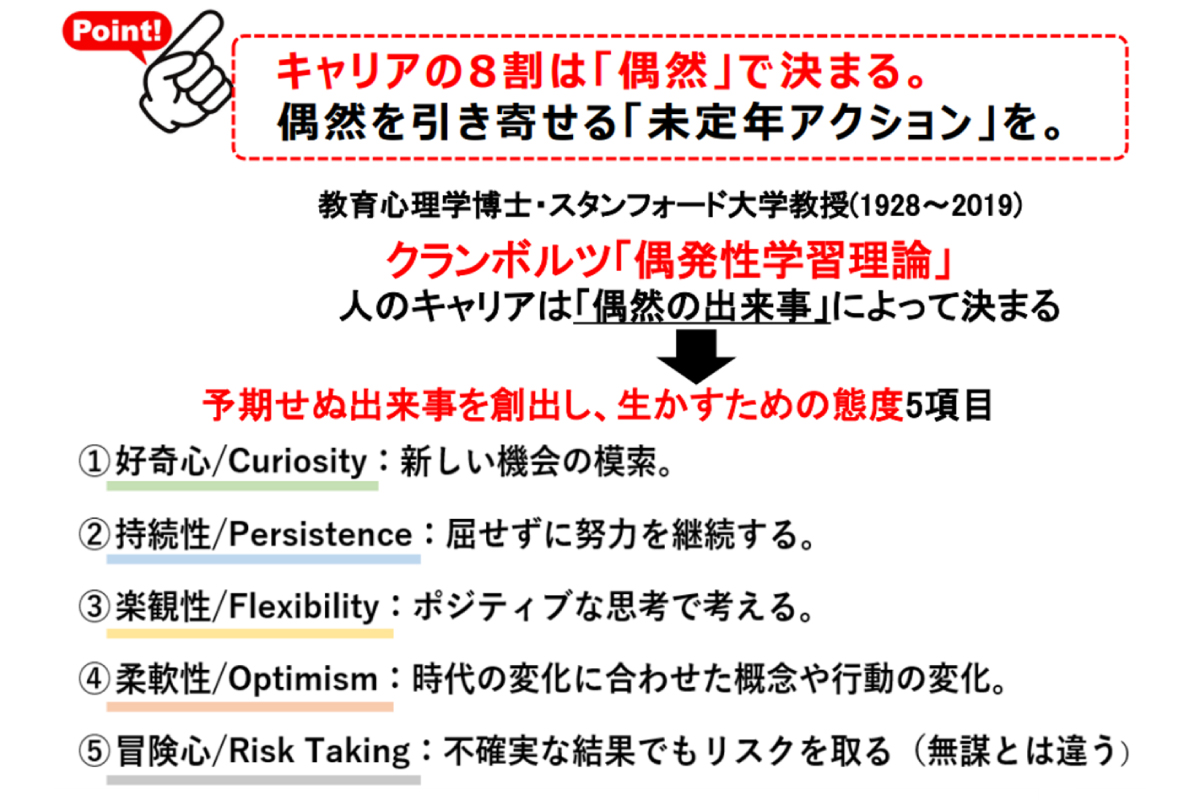 Point!

キャリアの８割は「偶然」で決まる。
偶然を引き寄せる「未定年アクション」を。

教育心理学博士・スタンフォード大学教授(1928～2019)

クランボルツ「偶発性学習理論」

人のキャリアは「偶然の出来事」によって決まる

予期せぬ出来事を創出し、生かすための態度5項目

①好奇心/Curiosity：新しい機会の模索。

②持続性/Persistence：屈せずに努力を継続する。

③楽観性/Flexibility：ポジティブな思考で考える。

④柔軟性/Optimism：時代の変化に合わせた概念や行動の変化。

⑤冒険心/Risk Taking：不確実な結果でもリスクを取る（無謀とは違う）